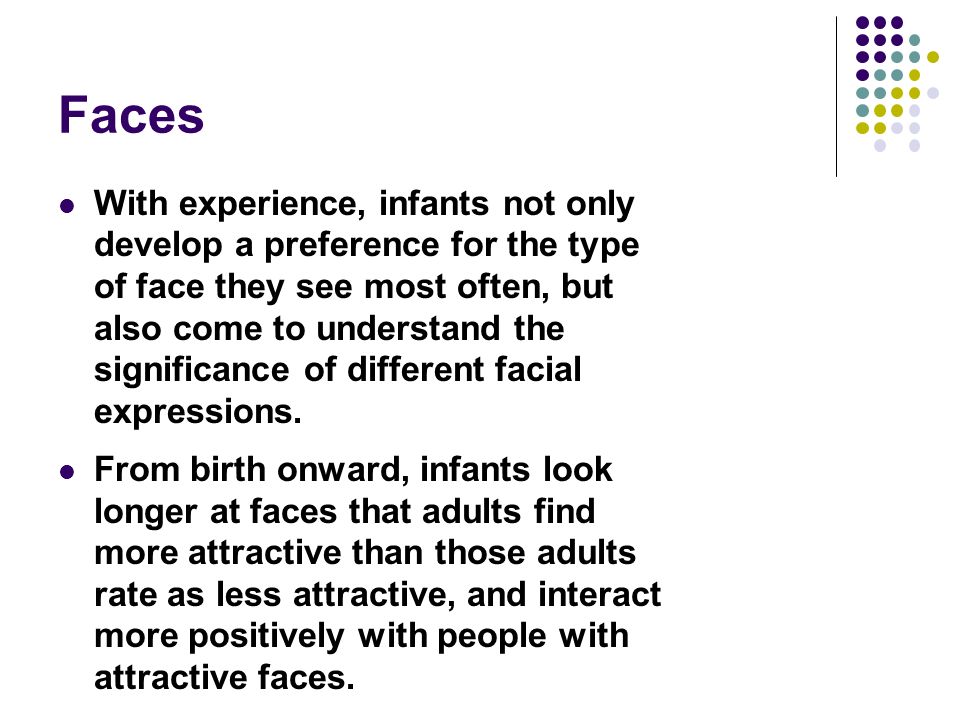 Faces

- With experience, infants not only develop a preference for the type of face they see most often, but also come to understand the significance of different facial expressions.
- From birth onward, infants look longer at faces that adults find more attractive than those adults rate as less attractive, and interact more positively with people with attractive faces.